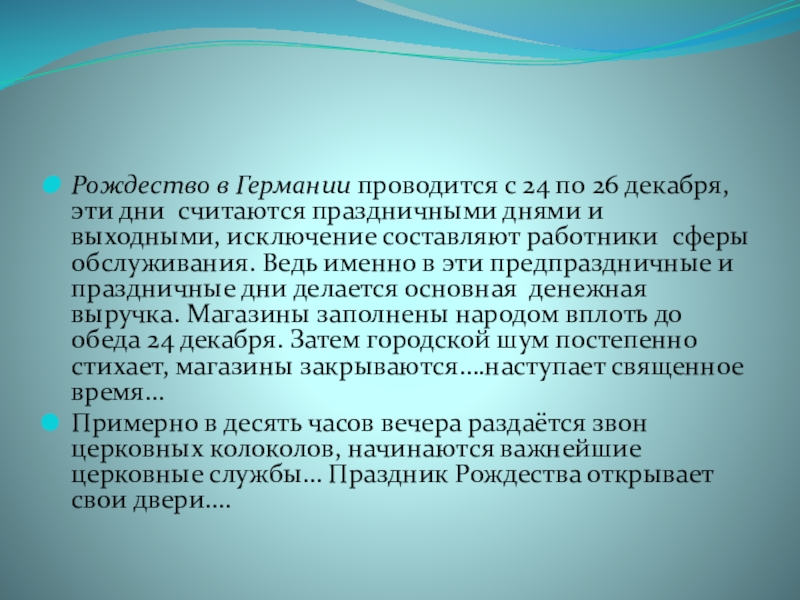 Рождество в Германии проводится с 24 по 26 декабря, эти дни считаются праздничными днями и выходными, исключение составляют работники сферы обслуживания. Ведь именно в эти предпраздничные и праздничные дни делается основная денежная выручка. Магазины заполнены народом вплоть до обеда 24 декабря. Затем городской шум постепенно стихает, магазины закрываются….наступает священное время…

Примерно в десять часов вечера раздаётся звон церковных колоколов, начинаются важнейшие церковные службы… Праздник Рождества открывает свои двери….